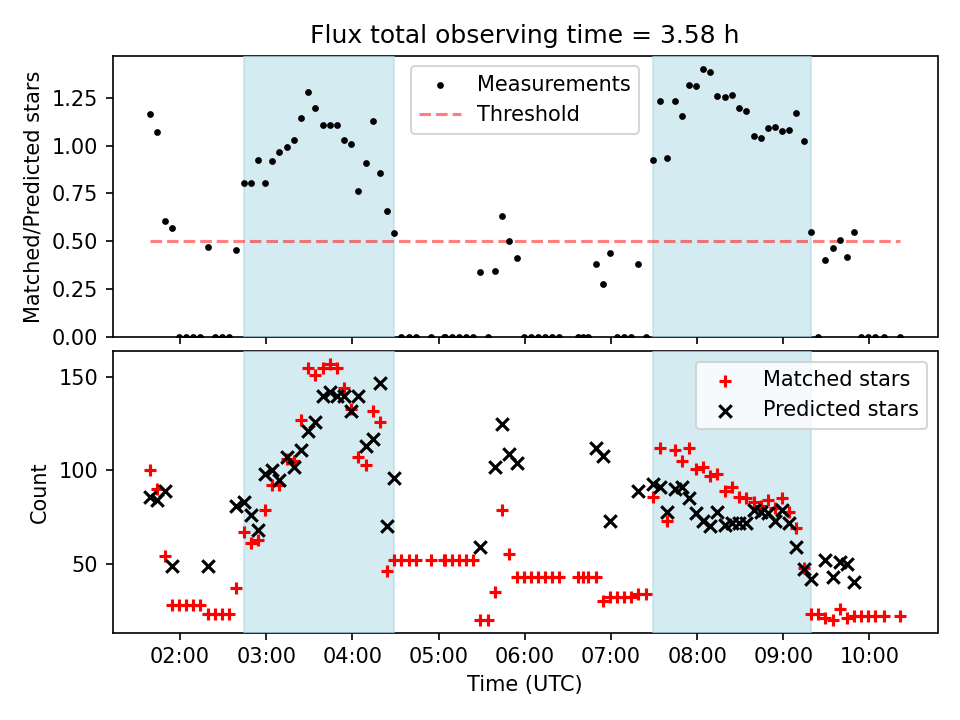 Flux total observing time = 3.58 h

Matched/Predicted stars

1.25
1.00
0.75
0.50
0.25
0.00

Measurements
Threshold

Count

150
100
50

Matched stars
Predicted stars

02:00
03:00
04:00
05:00
06:00
07:00
08:00
09:00
10:00

Time (UTC)